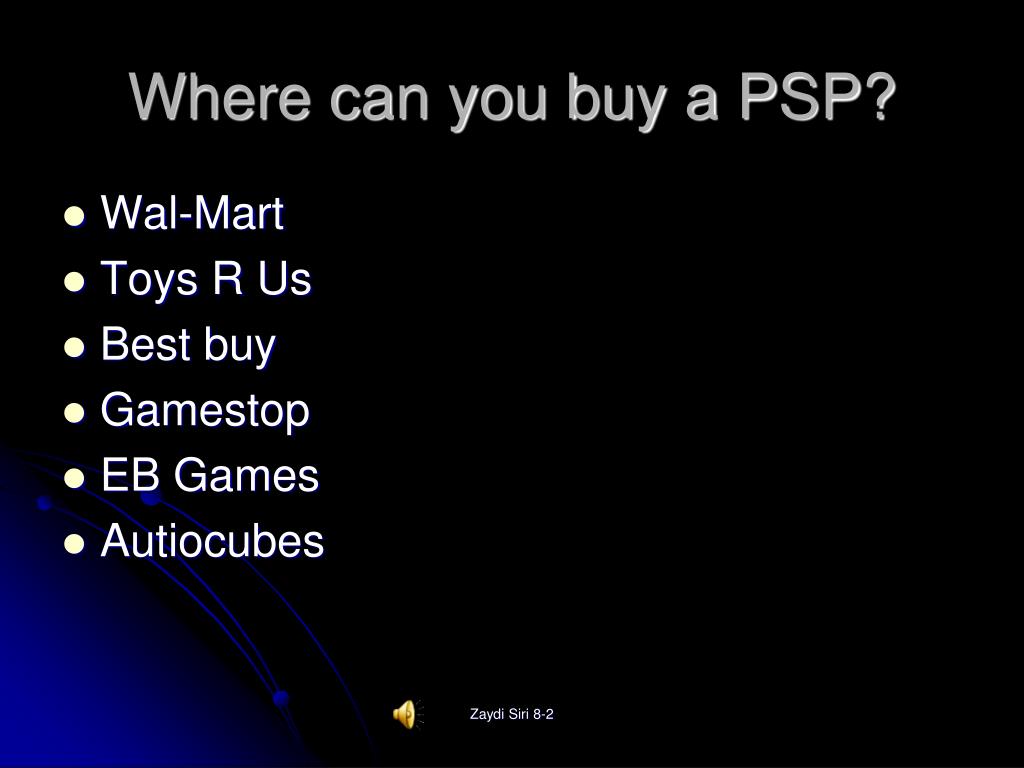 Where can you buy a PSP?

- Wal-Mart
- Toys R Us
- Best buy
- Gamestop
- EB Games
- Autiocubes

Zaydi Siri 8-2